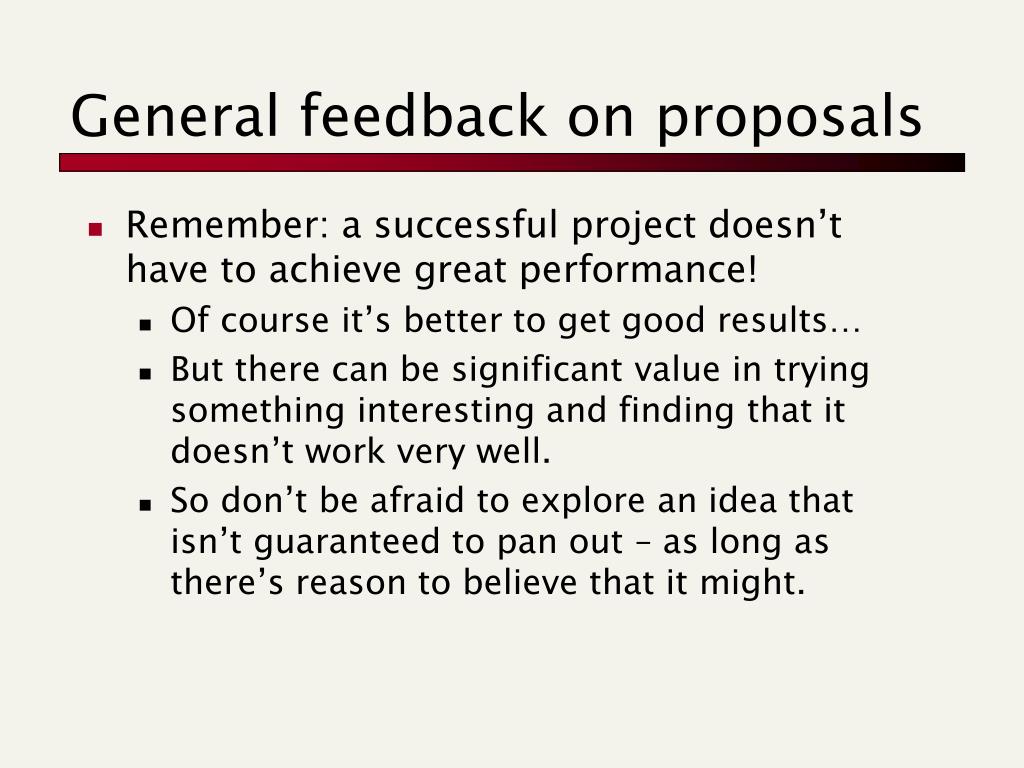 General feedback on proposals

- Remember: a successful project doesn’t have to achieve great performance!
  - Of course it’s better to get good results…
  - But there can be significant value in trying something interesting and finding that it doesn’t work very well.
  - So don’t be afraid to explore an idea that isn’t guaranteed to pan out – as long as there’s reason to believe that it might.